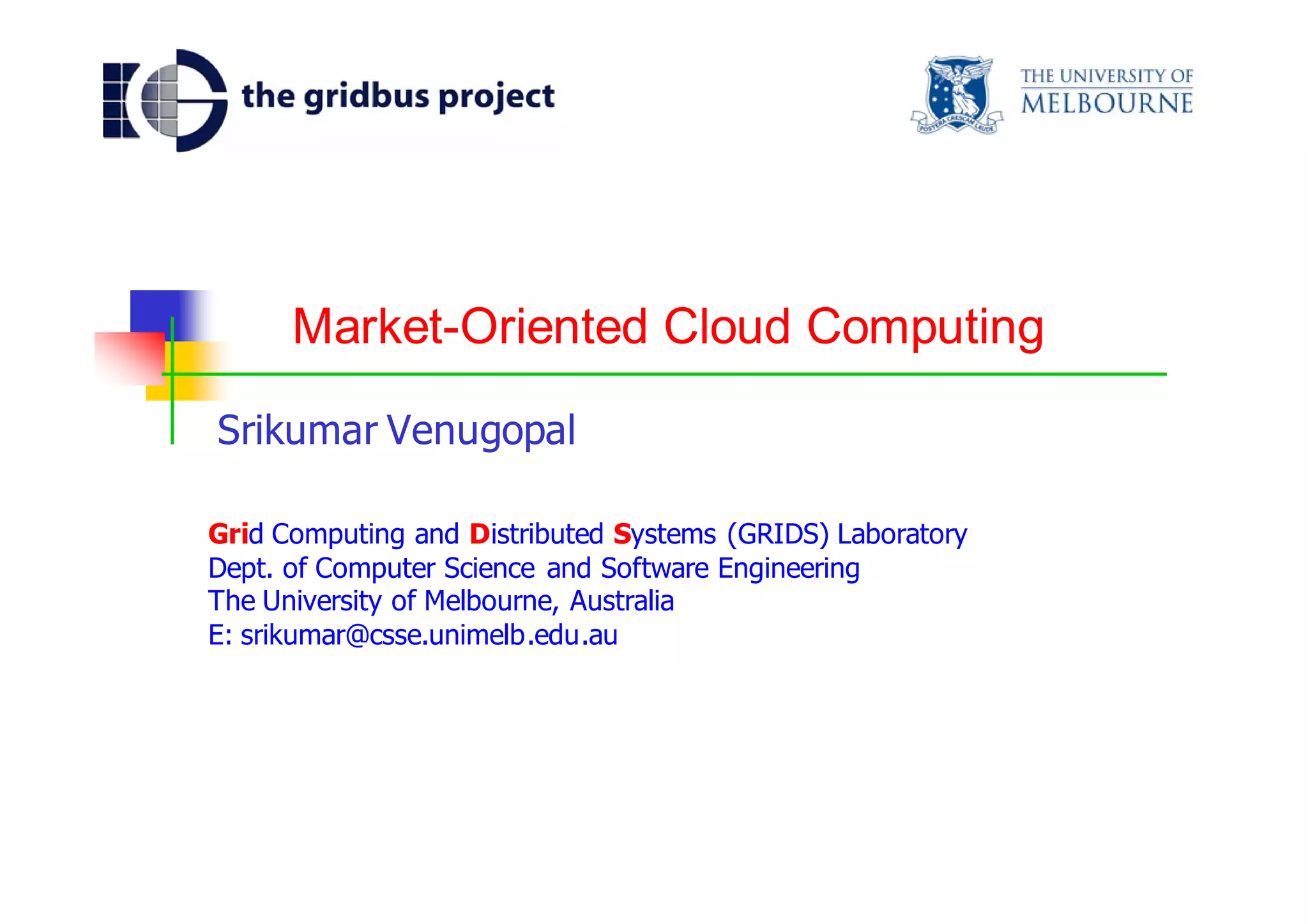 the gridbus project

POSTERA CRESCAM LAUDE

THE UNIVERSITY OF MELBOURNE

Market-Oriented Cloud Computing

Srikumar Venugopal

Grid Computing and Distributed Systems (GRIDS) Laboratory
Dept. of Computer Science and Software Engineering
The University of Melbourne, Australia
E: srikumar@csse.unimelb.edu.au